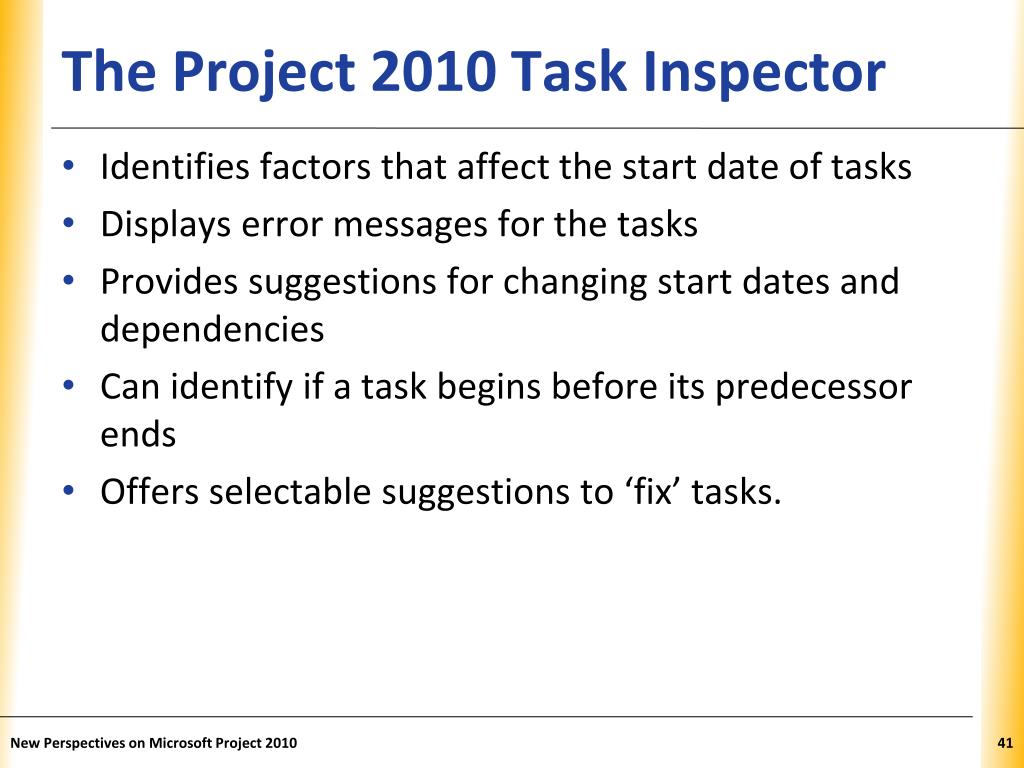 The Project 2010 Task Inspector

• Identifies factors that affect the start date of tasks
• Displays error messages for the tasks
• Provides suggestions for changing start dates and dependencies
• Can identify if a task begins before its predecessor ends
• Offers selectable suggestions to ‘fix’ tasks.

New Perspectives on Microsoft Project 2010

41